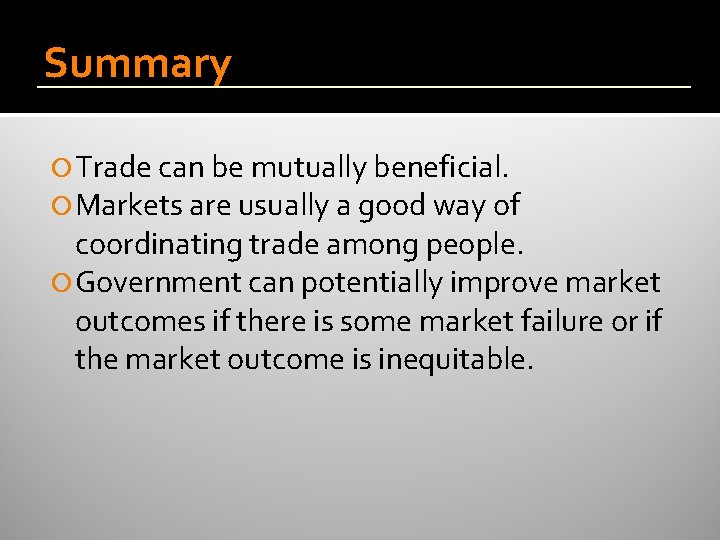 Summary

Trade can be mutually beneficial.
Markets are usually a good way of coordinating trade among people.
Government can potentially improve market outcomes if there is some market failure or if the market outcome is inequitable.